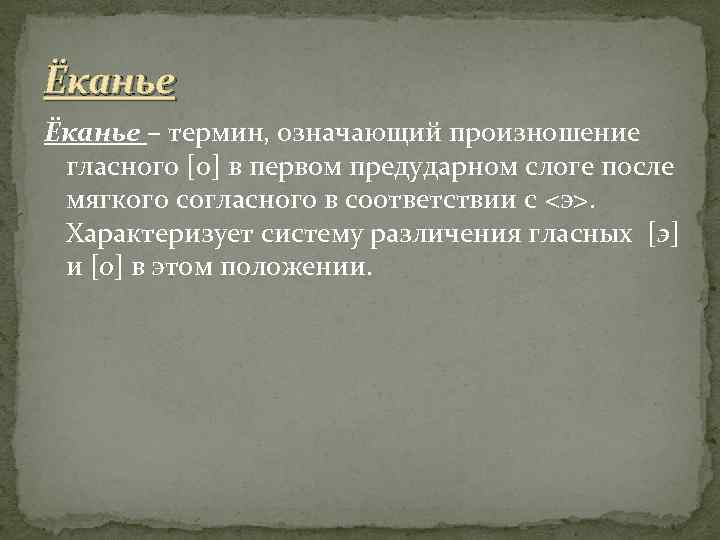 Ёканье

Ёканье – термин, означающий произношение гласного [о] в первом предударном слоге после мягкого согласного в соответствии с <э>. Характеризует систему различения гласных [э] и [о] в этом положении.